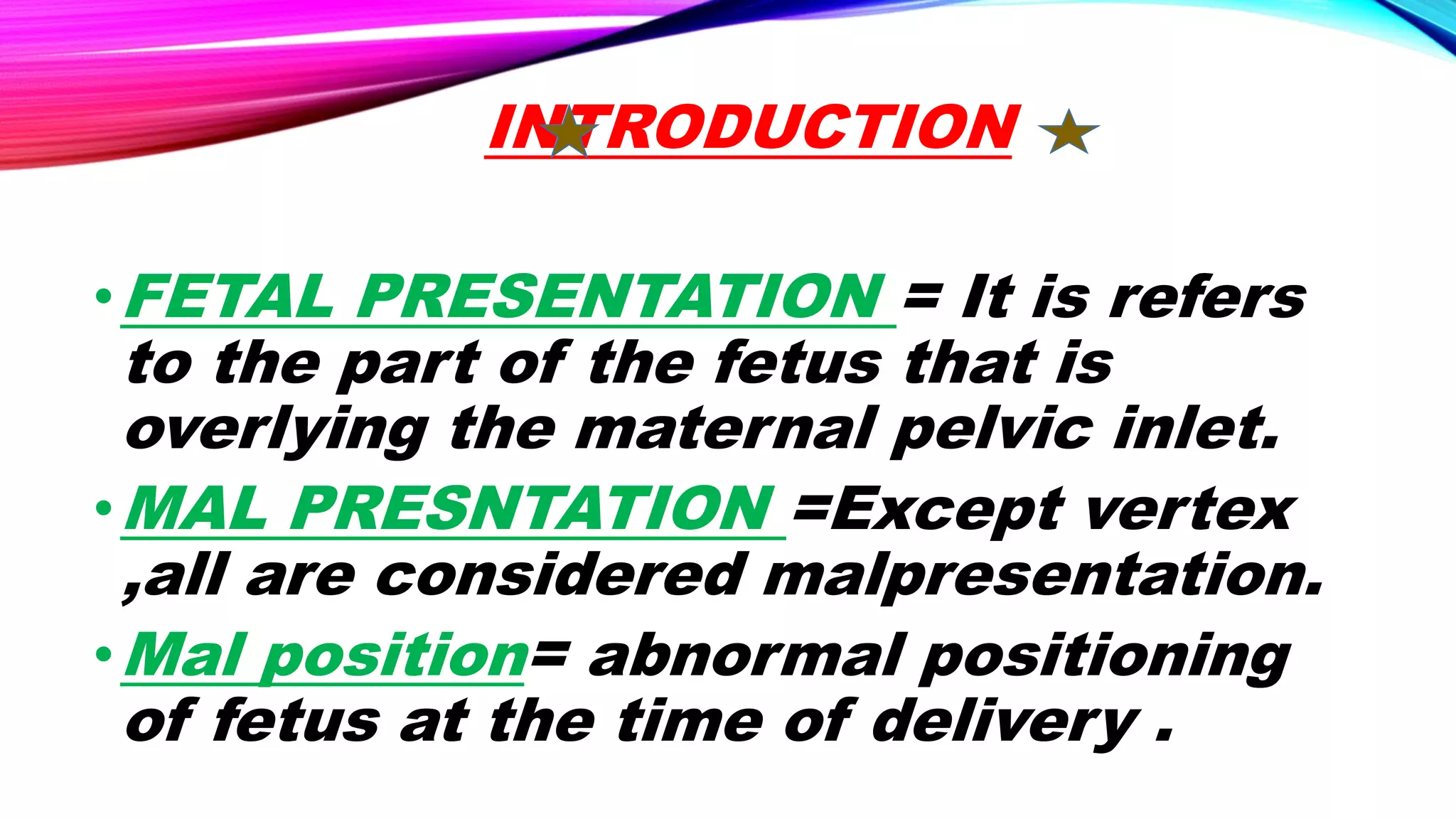 INTRODUCTION

• FETAL PRESENTATION = It is refers to the part of the fetus that is overlying the maternal pelvic inlet.

• MAL PRESNTATION =Except vertex ,all are considered malpresentation.

• Mal position= abnormal positioning of fetus at the time of delivery .